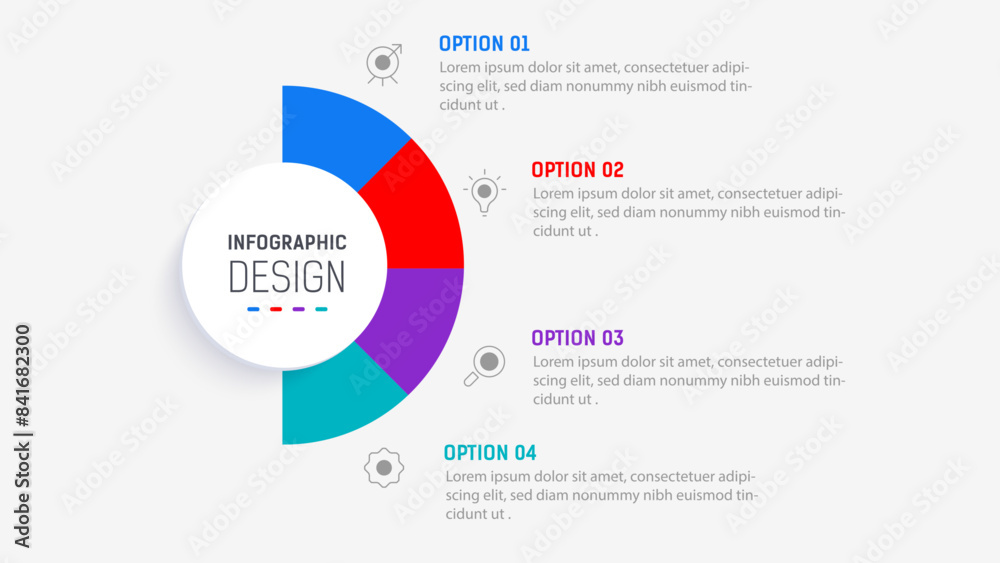 INFOGRAPHIC
DESIGN

OPTION 01
Lorem ipsum dolor sit amet, consectetuer adipiscing elit, sed diam nonummy nibh euismod tincidunt ut .

OPTION 02
Lorem ipsum dolor sit amet, consectetuer adipiscing elit, sed diam nonummy nibh euismod tincidunt ut .

OPTION 03
Lorem ipsum dolor sit amet, consectetuer adipiscing elit, sed diam nonummy nibh euismod tincidunt ut .

OPTION 04
Lorem ipsum dolor sit amet, consectetuer adipiscing elit, sed diam nonummy nibh euismod tincidunt ut .

Adobe Stock | #841682300